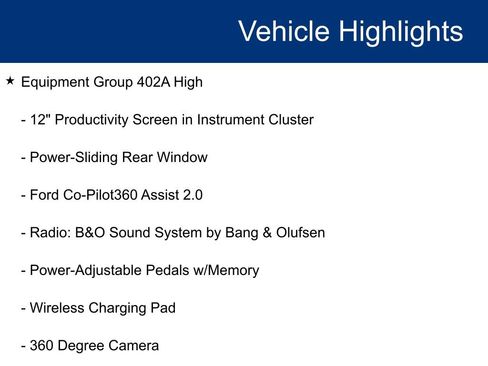 Vehicle Highlights

★ Equipment Group 402A High

- 12" Productivity Screen in Instrument Cluster

- Power-Sliding Rear Window

- Ford Co-Pilot360 Assist 2.0

- Radio: B&O Sound System by Bang & Olufsen

- Power-Adjustable Pedals w/Memory

- Wireless Charging Pad

- 360 Degree Camera